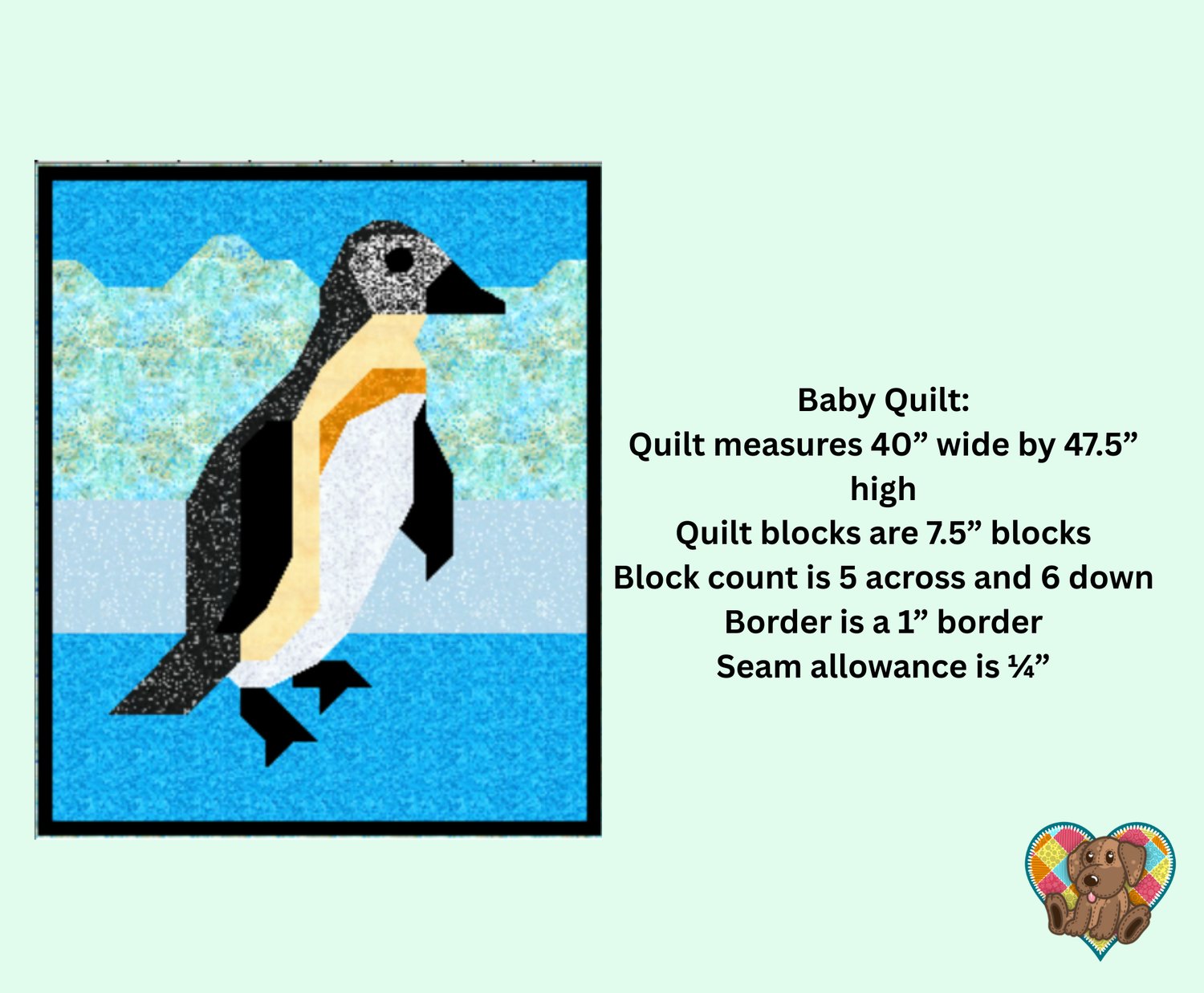 Baby Quilt:
Quilt measures 40” wide by 47.5” high
Quilt blocks are 7.5” blocks
Block count is 5 across and 6 down
Border is a 1” border
Seam allowance is ¼”